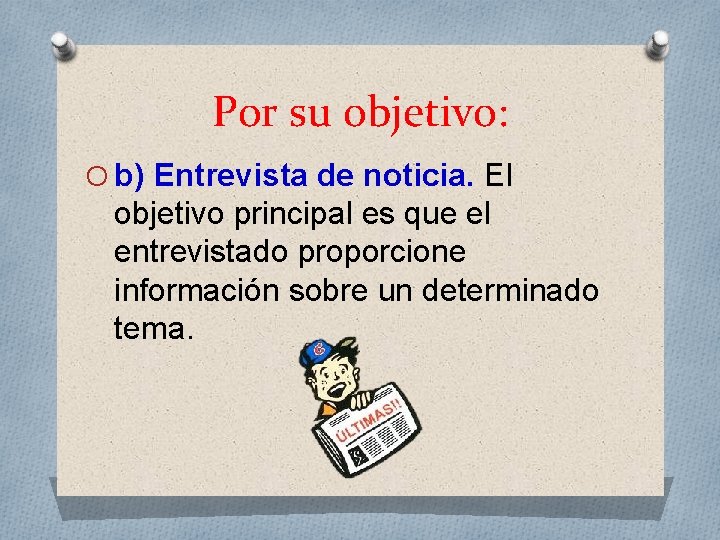 Por su objetivo:

b) Entrevista de noticia. El objetivo principal es que el entrevistado proporcione información sobre un determinado tema.

ÚLTIMAS!!